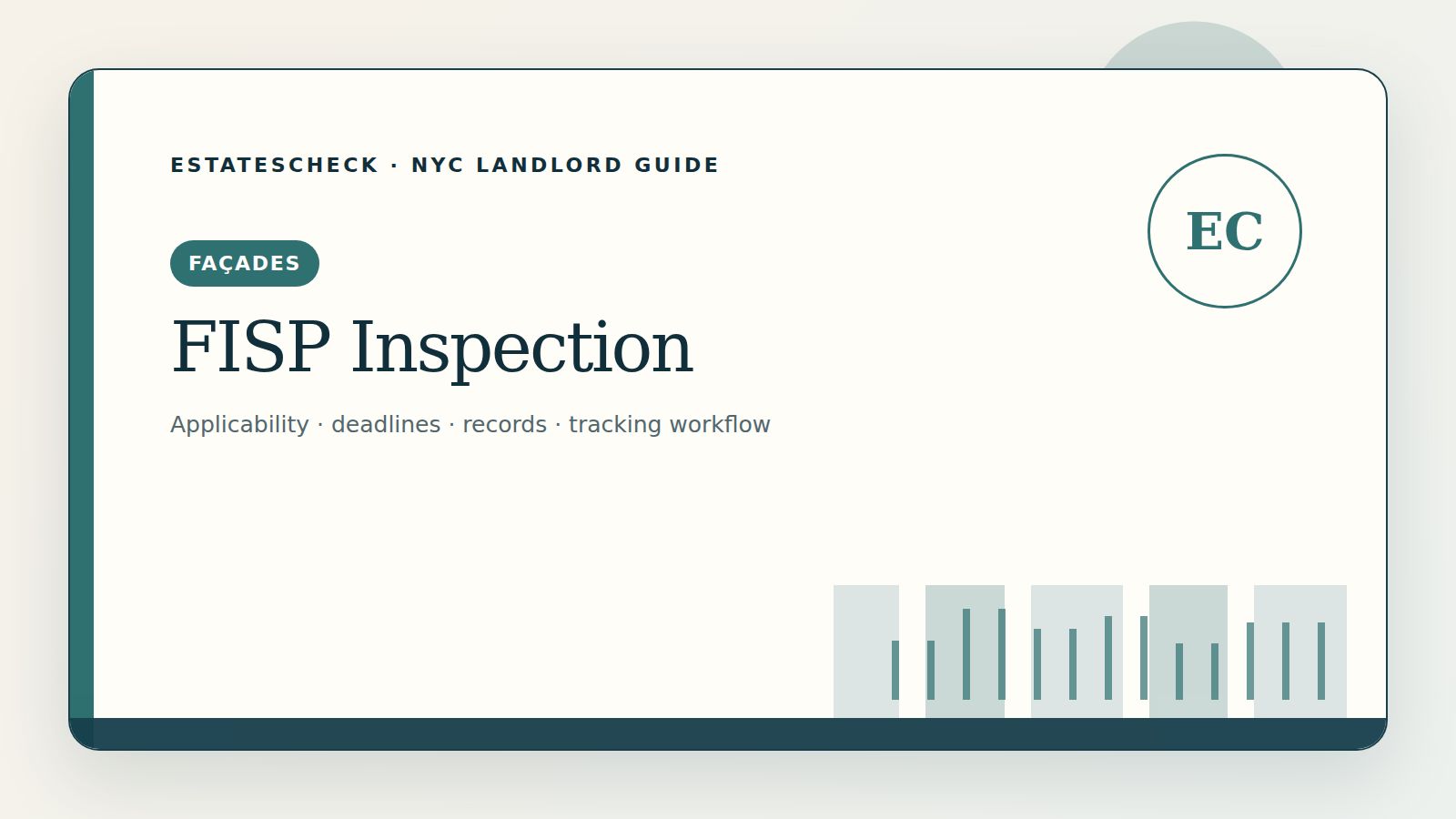 ESTATESCHECK · NYC LANDLORD GUIDE

EC

FAÇADES

FISP Inspection

Applicability · deadlines · records · tracking workflow